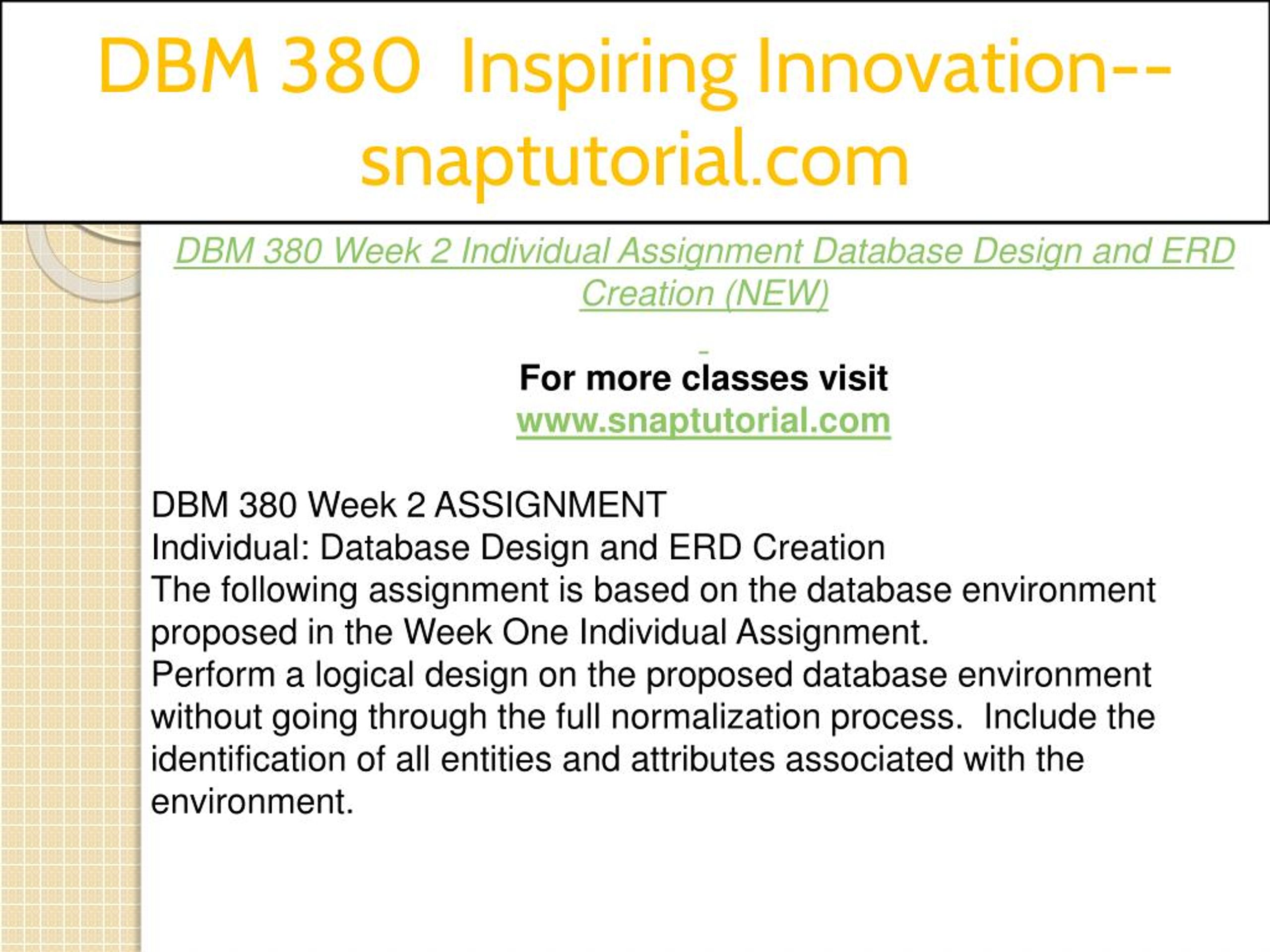 DBM 380 Inspiring Innovation--snaptutorial.com

DBM 380 Week 2 Individual Assignment Database Design and ERD Creation (NEW)

For more classes visit
www.snaptutorial.com

DBM 380 Week 2 ASSIGNMENT
Individual: Database Design and ERD Creation
The following assignment is based on the database environment proposed in the Week One Individual Assignment.
Perform a logical design on the proposed database environment without going through the full normalization process. Include the identification of all entities and attributes associated with the environment.